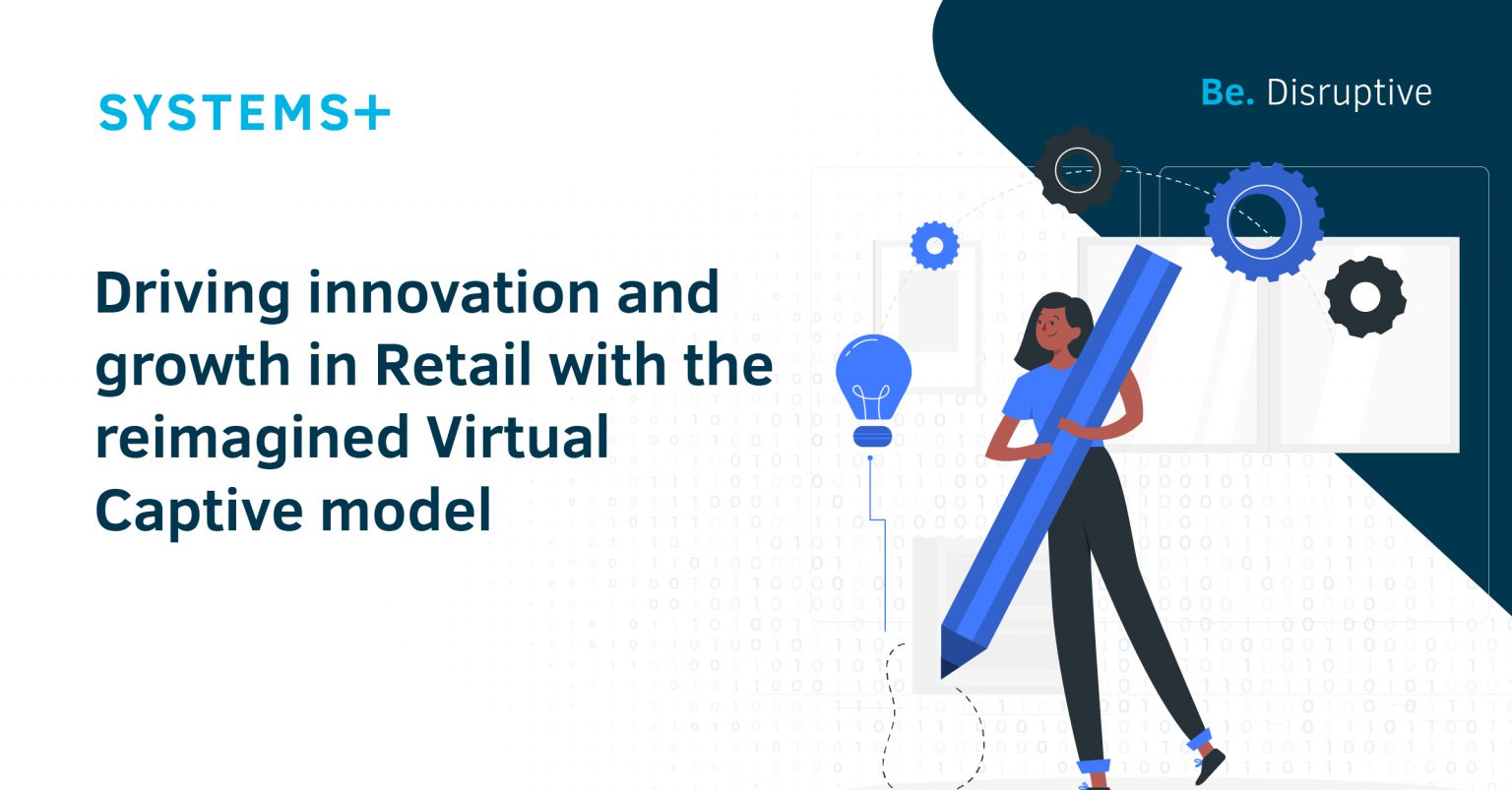 SYSTEMS+

Be. Disruptive

Driving innovation and growth in Retail with the reimagined Virtual Captive model